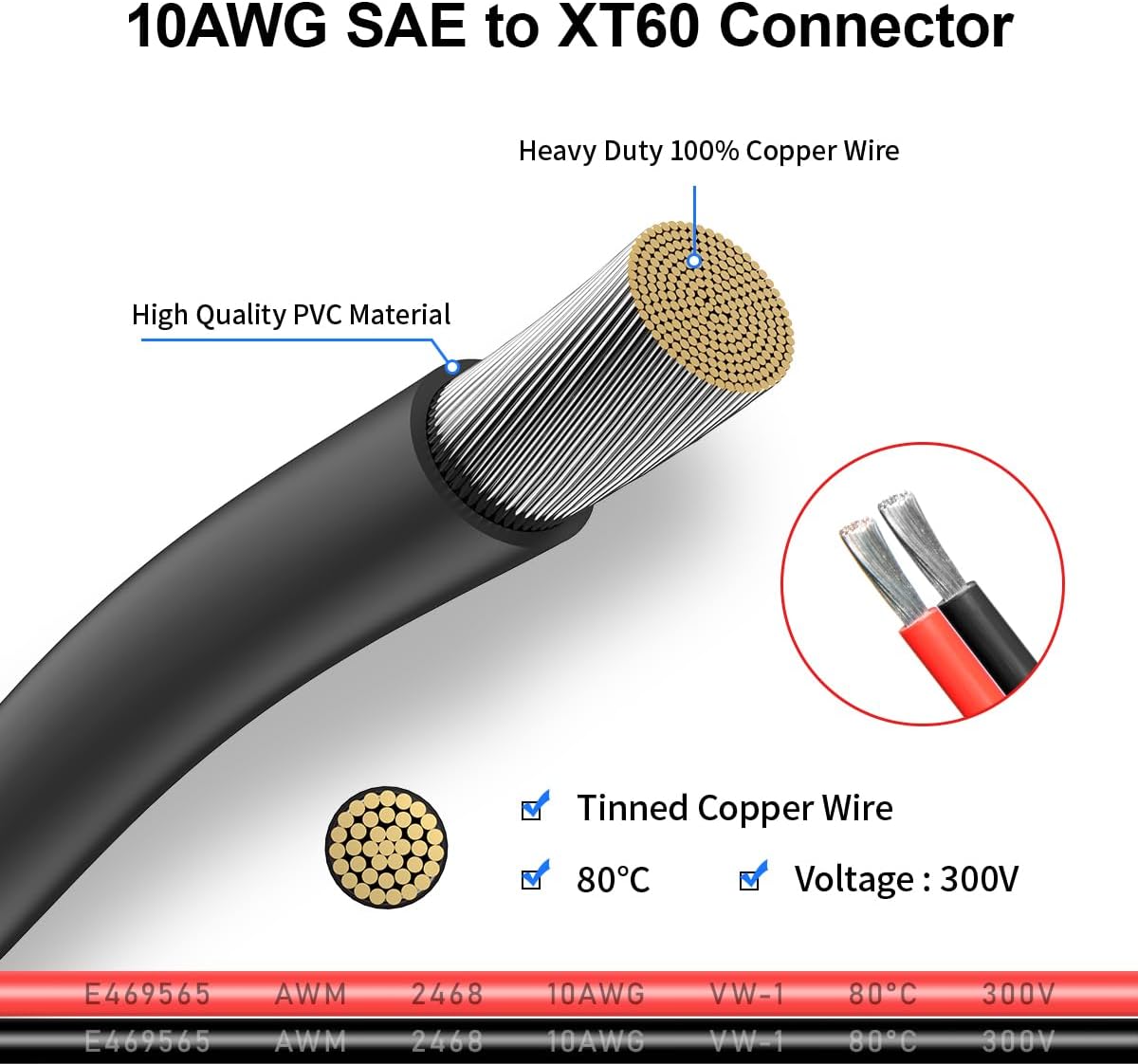 10AWG SAE to XT60 Connector

Heavy Duty 100% Copper Wire

High Quality PVC Material

Tinned Copper Wire

80°C

Voltage : 300V

E469565 AWM 2468 10AWG VW-1 80°C 300V

E469565 AWM 2468 10AWG VW-1 80°C 300V